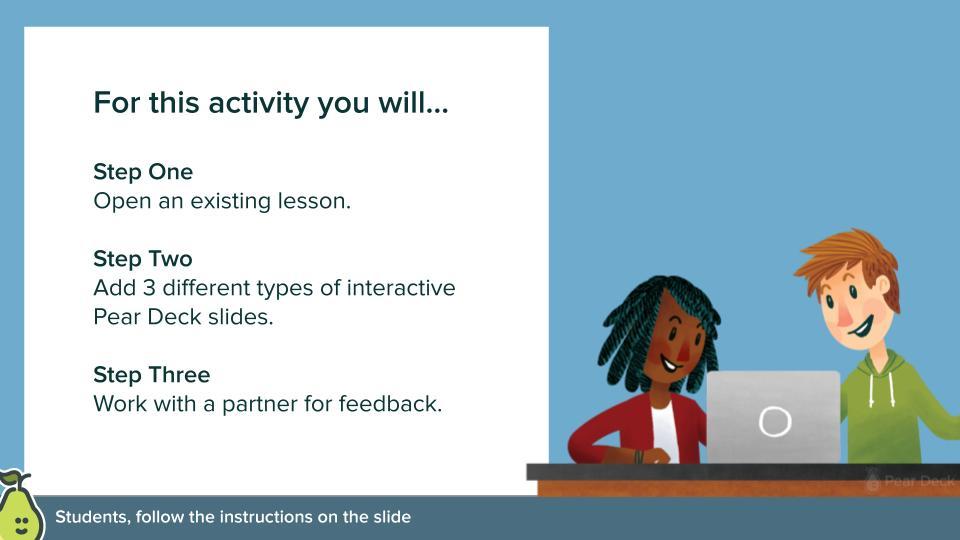 For this activity you will...

Step One
Open an existing lesson.

Step Two
Add 3 different types of interactive Pear Deck slides.

Step Three
Work with a partner for feedback.

Pear Deck

Students, follow the instructions on the slide